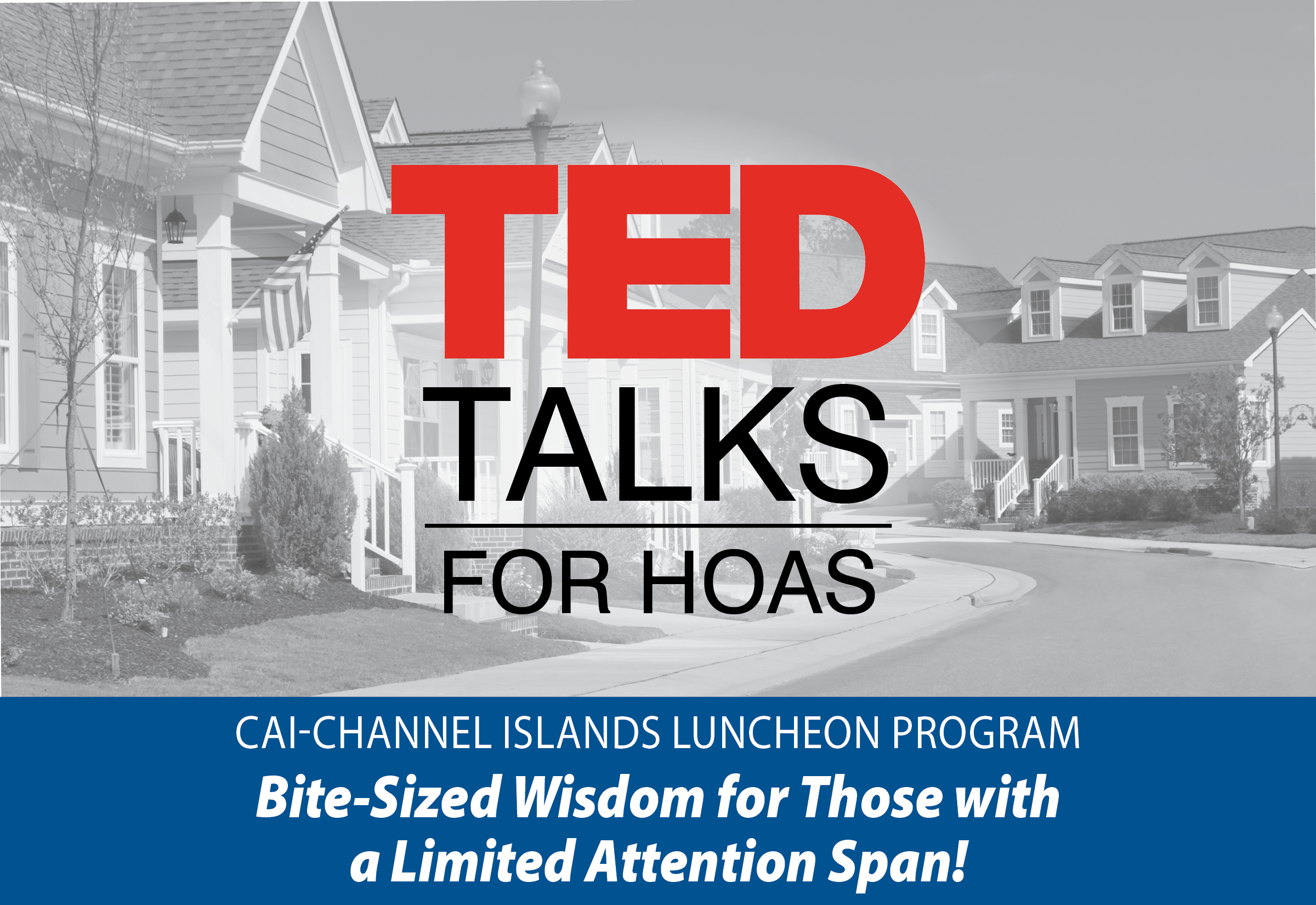 TED
TALKS
FOR HOAS

CAI-CHANNEL ISLANDS LUNCHEON PROGRAM
Bite-Sized Wisdom for Those with a Limited Attention Span!